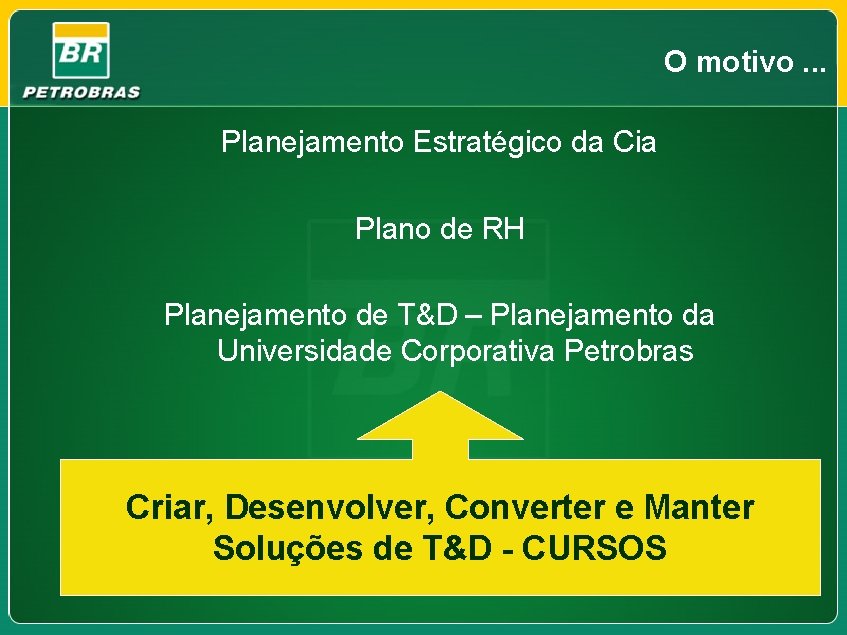 BR
PETROBRAS

O motivo ...

Planejamento Estratégico da Cia

Plano de RH

Planejamento de T&D – Planejamento da Universidade Corporativa Petrobras

Criar, Desenvolver, Converter e Manter Soluções de T&D - CURSOS